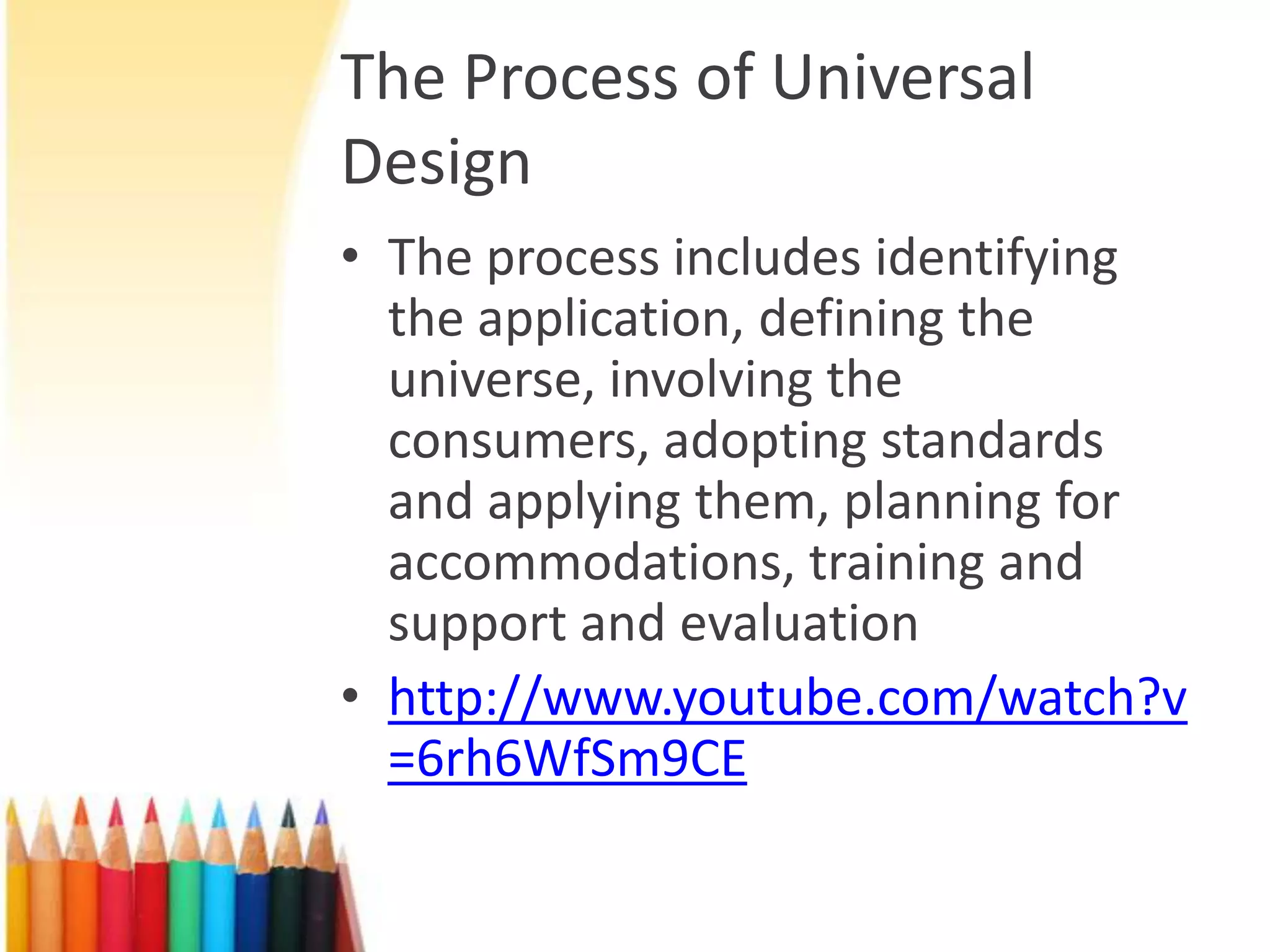 The Process of Universal Design

• The process includes identifying the application, defining the universe, involving the consumers, adopting standards and applying them, planning for accommodations, training and support and evaluation

• http://www.youtube.com/watch?v=6rh6WfSm9CE